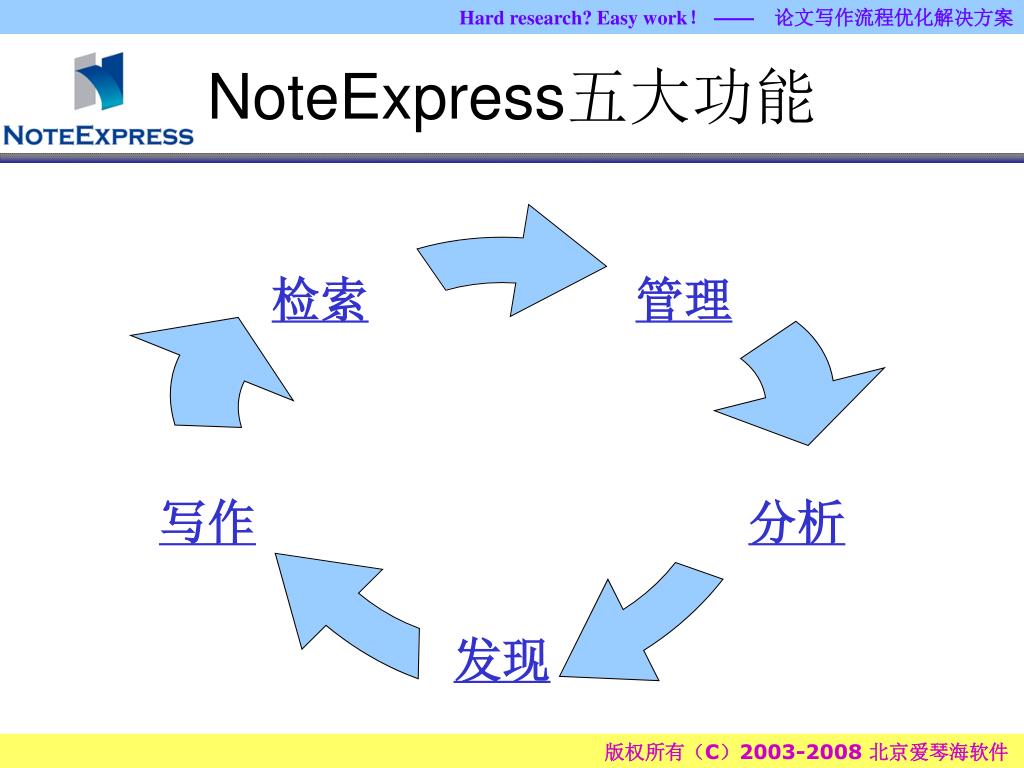 Hard research? Easy work ! —— 论文写作流程优化解决方案

NOTEEXPRESS

NoteExpress五大功能

检索

管理

分析

发现

写作

版权所有（C）2003-2008 北京爱琴海软件